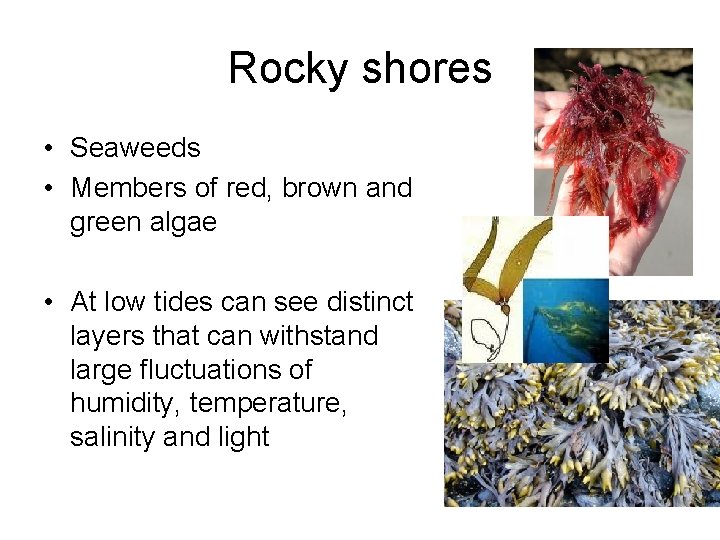 Rocky shores

• Seaweeds
• Members of red, brown and green algae

• At low tides can see distinct layers that can withstand large fluctuations of humidity, temperature, salinity and light